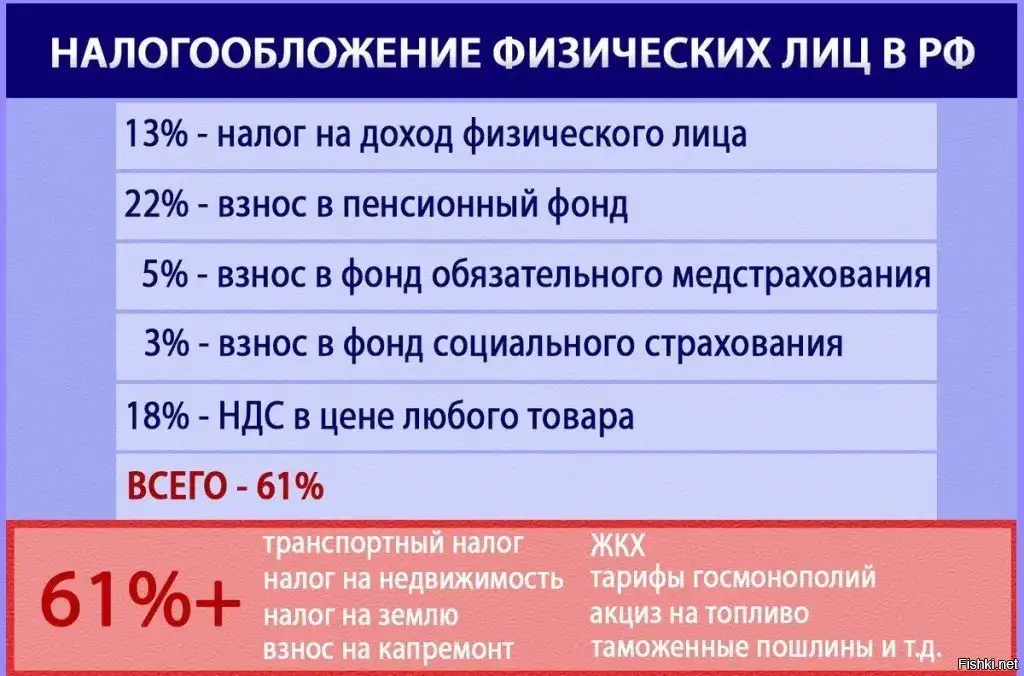 НАЛОГООБЛОЖЕНИЕ ФИЗИЧЕСКИХ ЛИЦ В РФ

13% - налог на доход физического лица

22% - взнос в пенсионный фонд

5% - взнос в фонд обязательного медстрахования

3% - взнос в фонд социального страхования

18% - НДС в цене любого товара

ВСЕГО - 61%

61%+

транспортный налог
налог на недвижимость
налог на землю
взнос на капремонт

ЖКХ
тарифы госмонополий
акциз на топливо
таможенные пошлины и т.д.

Fishki.net